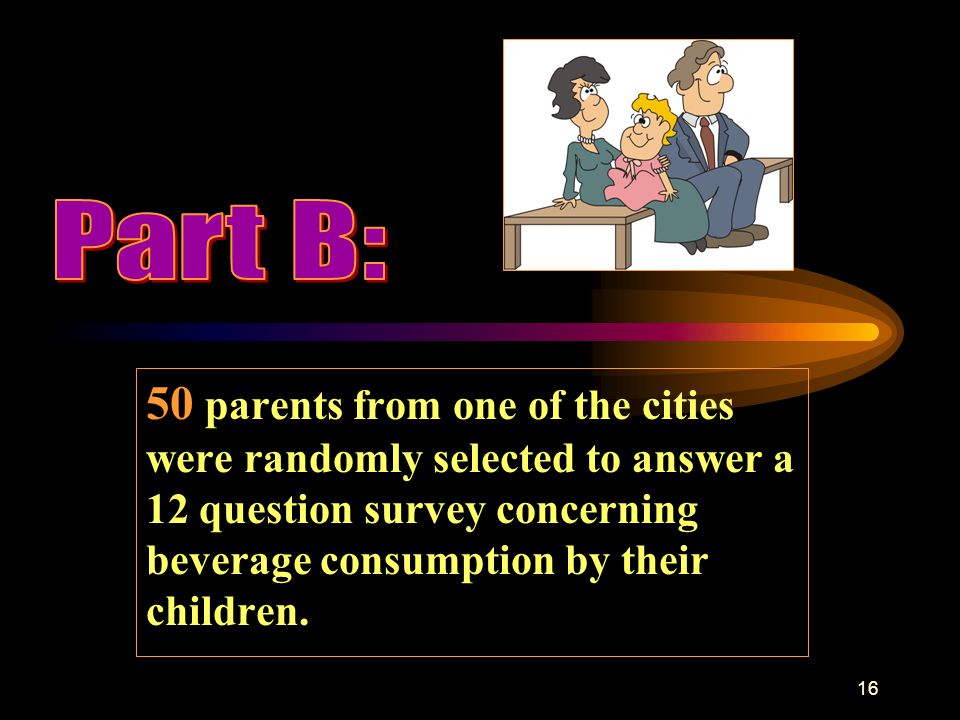 Part B:

50 parents from one of the cities were randomly selected to answer a 12 question survey concerning beverage consumption by their children.

16